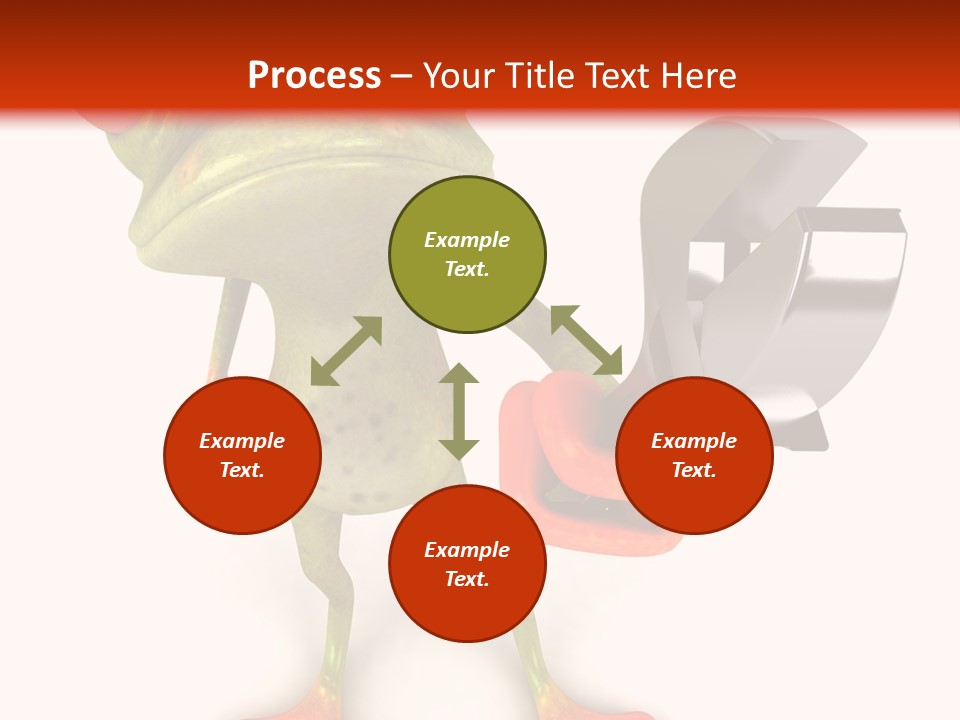 Process – Your Title Text Here

Example Text.

Example Text.

Example Text.

Example Text.